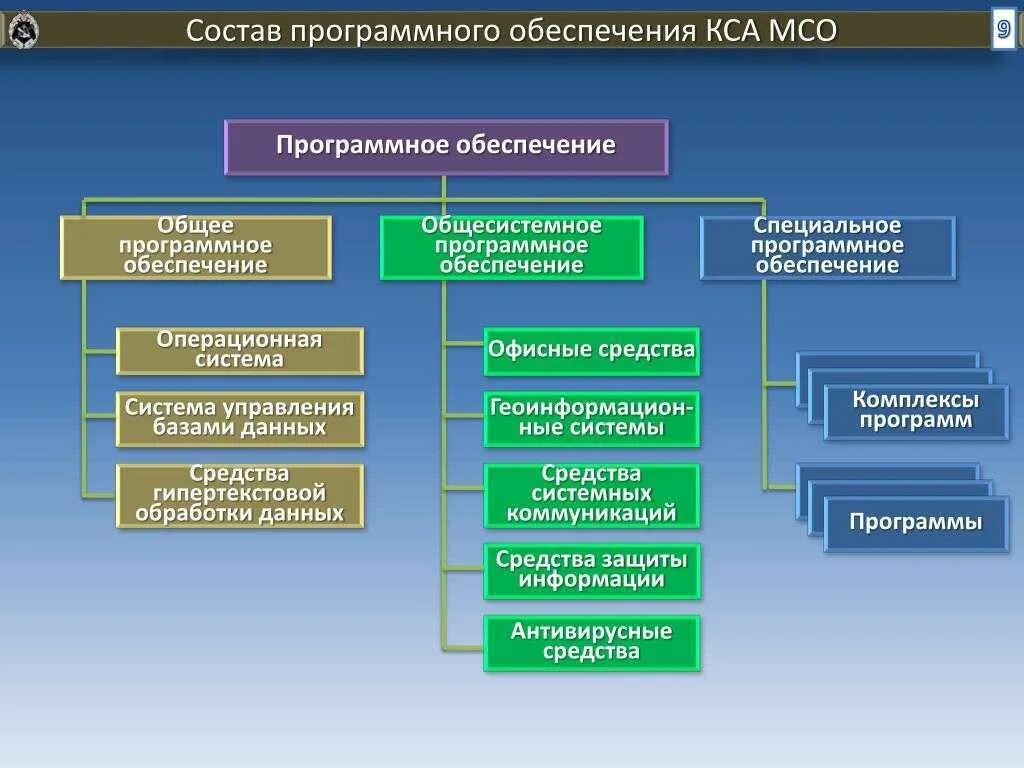 Состав программного обеспечения КСА МСО

9

Программное обеспечение

Общее программное обеспечение

Операционная система

Система управления базами данных

Средства гипертекстовой обработки данных

Общесистемное программное обеспечение

Офисные средства

Геоинформационные системы

Средства системных коммуникаций

Средства защиты информации

Антивирусные средства

Специальное программное обеспечение

Комплексы программ

Программы